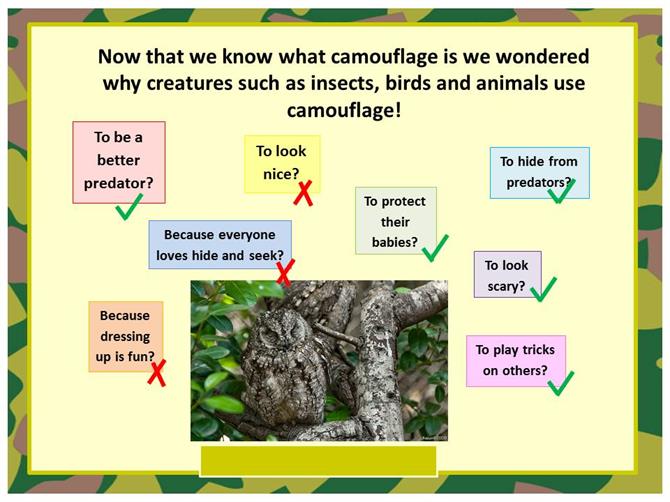 Now that we know what camouflage is we wondered why creatures such as insects, birds and animals use camouflage!

To be a better predator?

To look nice?

To hide from predators?

To protect their babies?

Because everyone loves hide and seek?

To look scary?

Because dressing up is fun?

To play tricks on others?